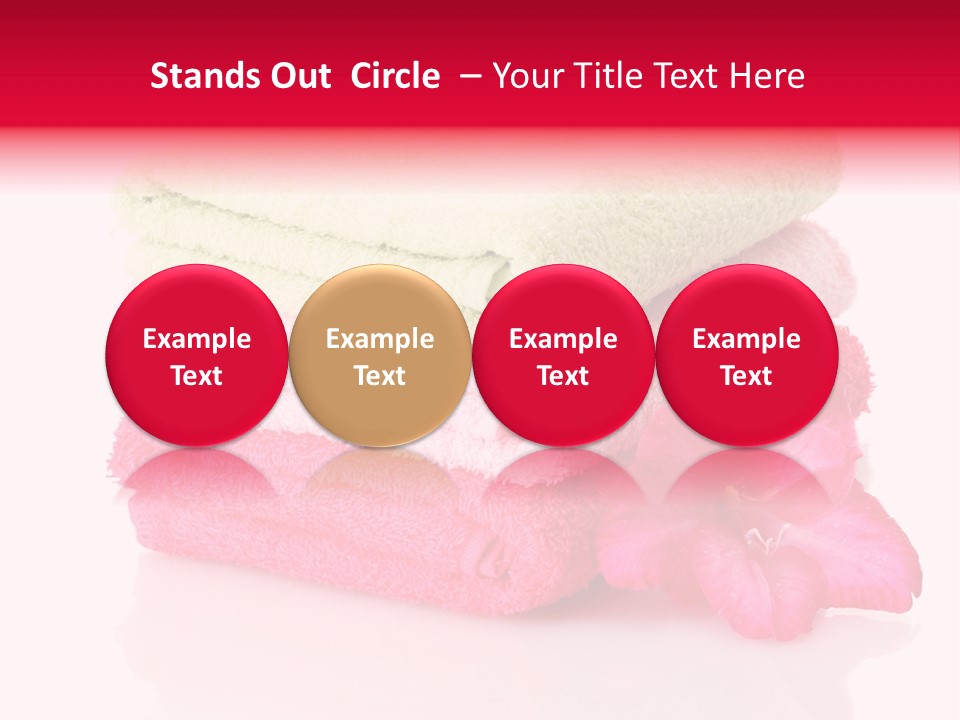 Stands Out Circle – Your Title Text Here

Example Text

Example Text

Example Text

Example Text